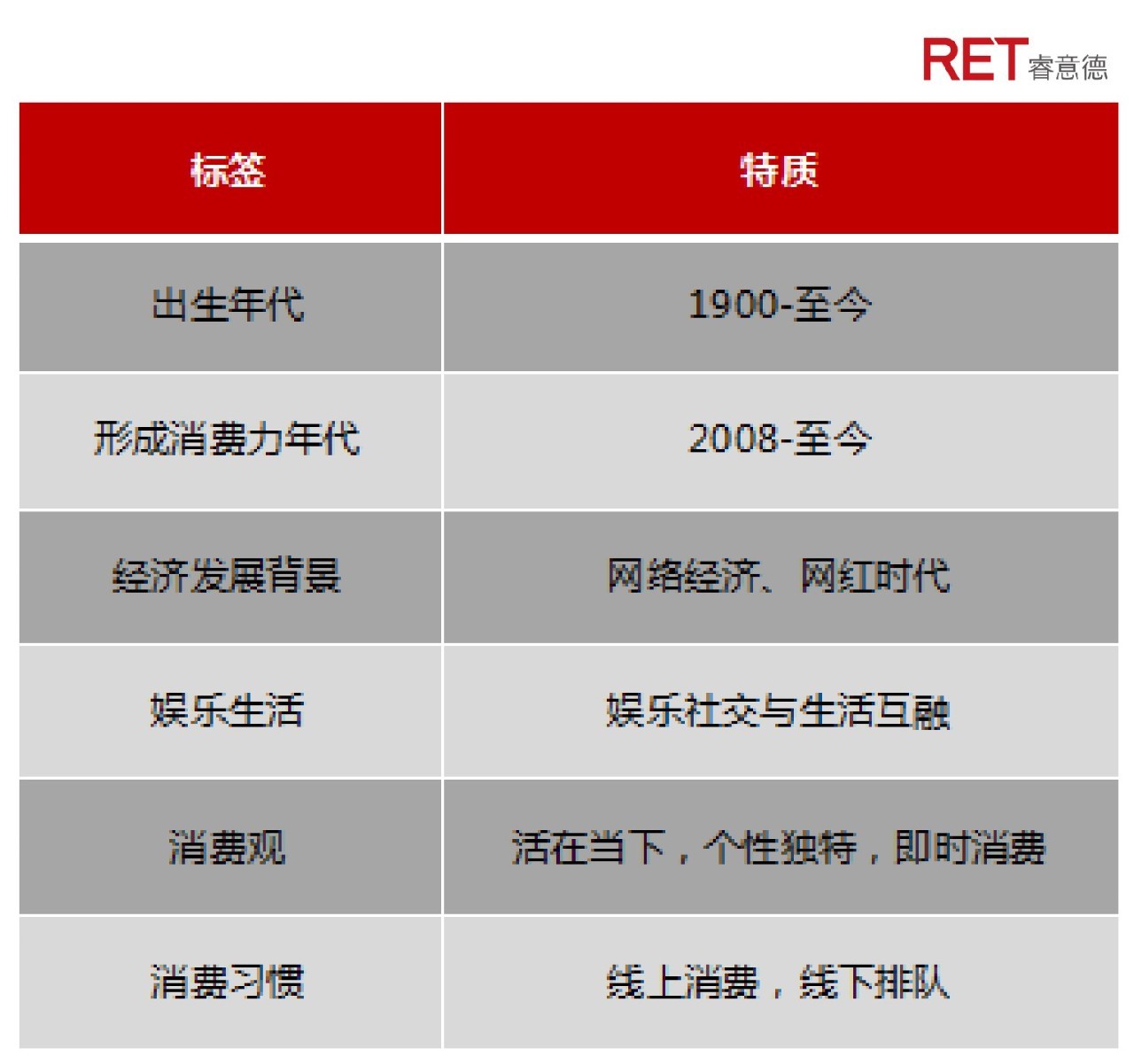 RET 睿意德

| 标签 | 特质 |
|---|---|
| 出生年代 | 1900-至今 |
| 形成消费力年代 | 2008-至今 |
| 经济发展背景 | 网络经济、网红时代 |
| 娱乐生活 | 娱乐社交与生活互融 |
| 消费观 | 活在当下，个性独特，即时消费 |
| 消费习惯 | 线上消费，线下排队 |